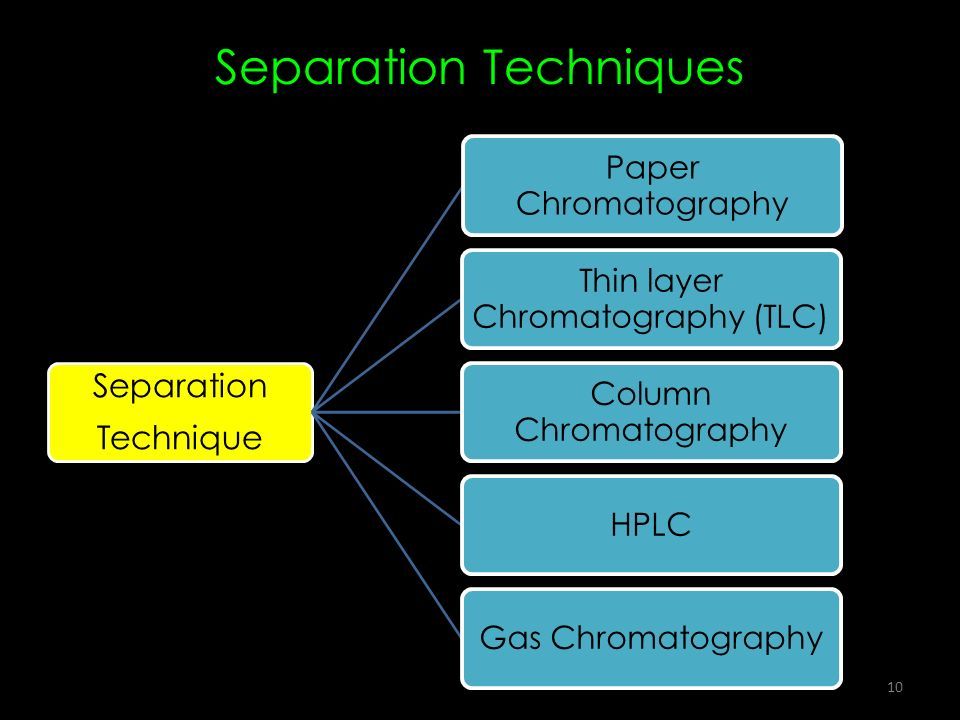 Separation Techniques

Separation Technique

Paper Chromatography

Thin layer Chromatography (TLC)

Column Chromatography

HPLC

Gas Chromatography

10